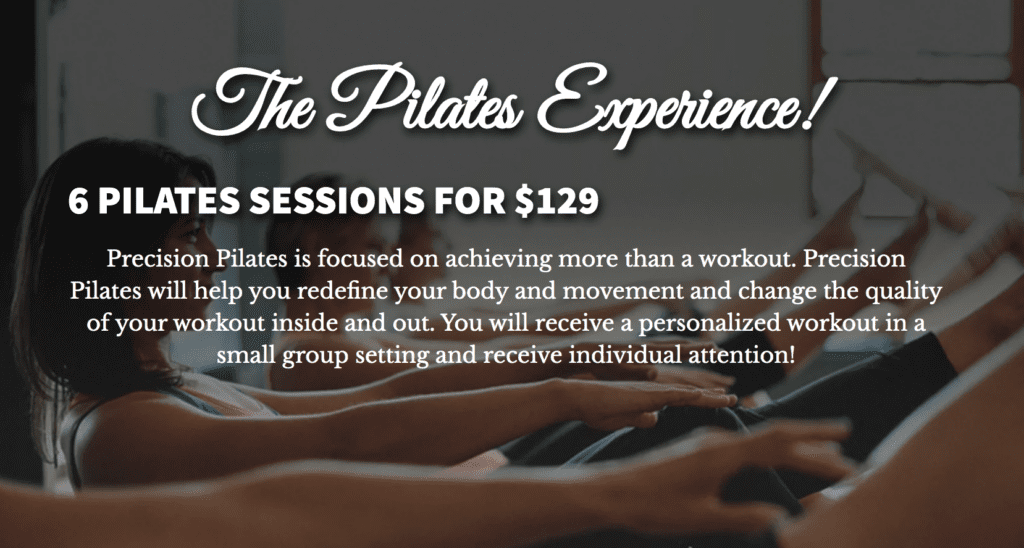 The Pilates Experience!

6 PILATES SESSIONS FOR $129

Precision Pilates is focused on achieving more than a workout. Precision Pilates will help you redefine your body and movement and change the quality of your workout inside and out. You will receive a personalized workout in a small group setting and receive individual attention!